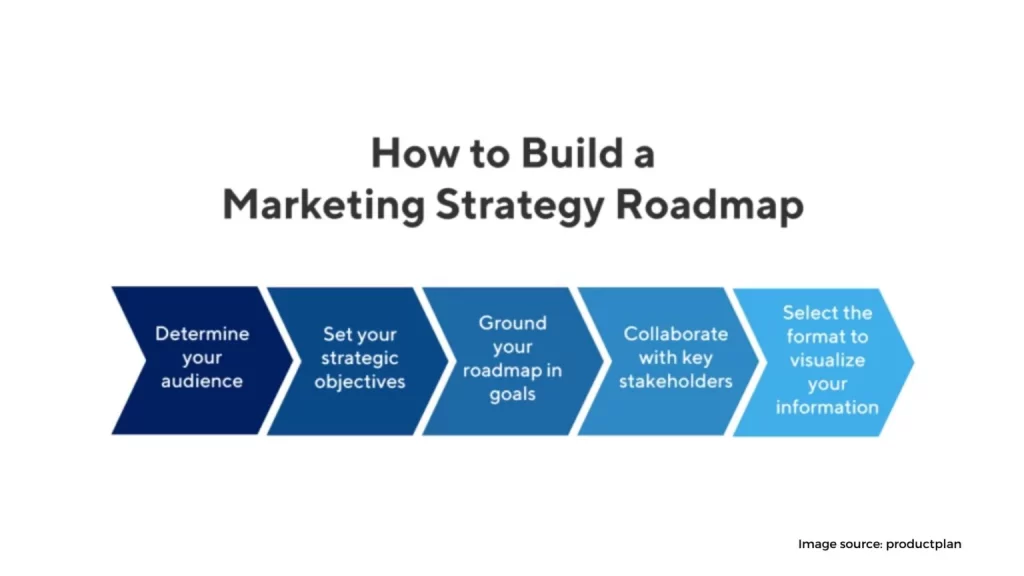 How to Build a
Marketing Strategy Roadmap

Determine your audience

Set your strategic objectives

Ground your roadmap in goals

Collaborate with key stakeholders

Select the format to visualize your information

Image source: productplan